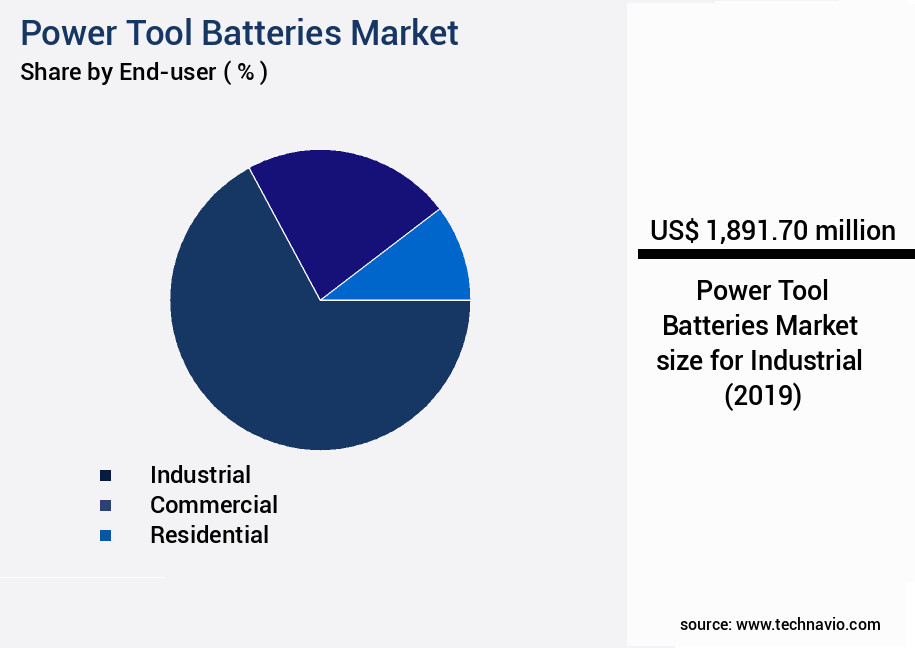 Power Tool Batteries Market
Share by End-user ( % )

Industrial
Commercial
Residential

US$ 1,891.70 million

Power Tool Batteries Market size for Industrial (2019)

source: www.technavio.com